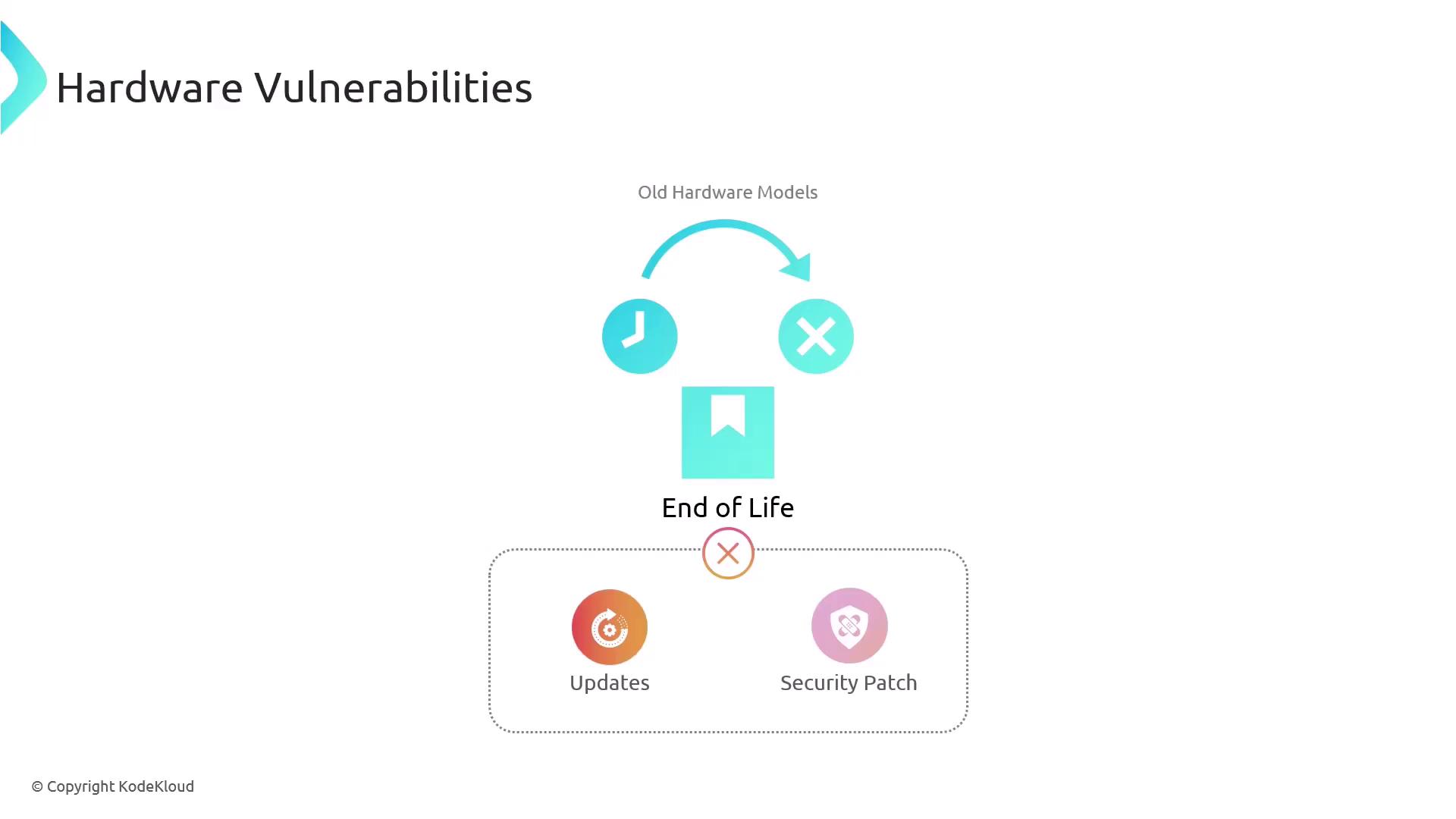 Hardware Vulnerabilities

Old Hardware Models

End of Life

Updates

Security Patch

© Copyright KodeKloud